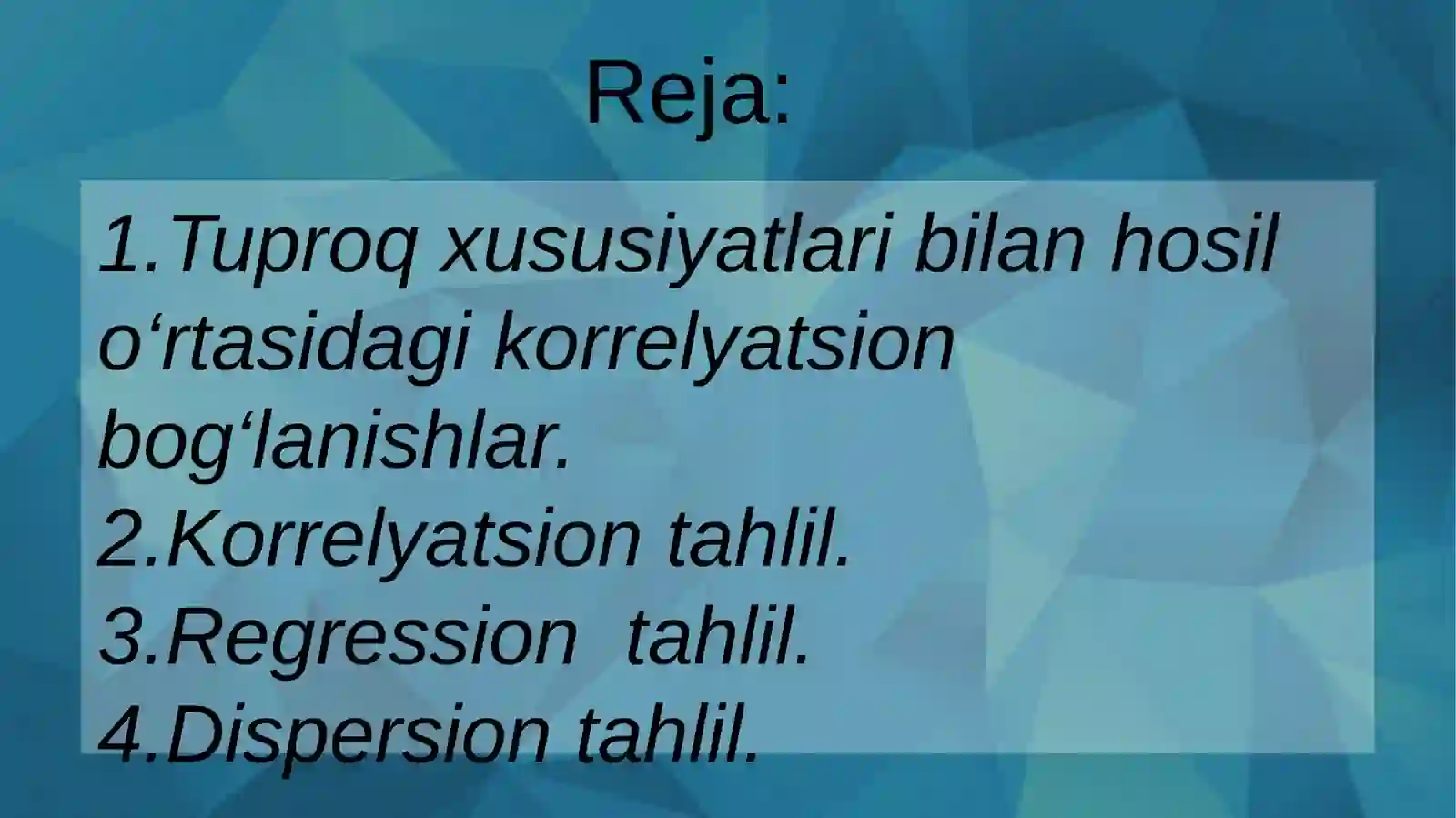 Reja:

1.Tuproq xususiyatlari bilan hosil o‘rtasidagi korrelyatsion bog‘lanishlar.
2.Korrelyatsion tahlil.
3.Regression tahlil.
4.Dispersion tahlil.